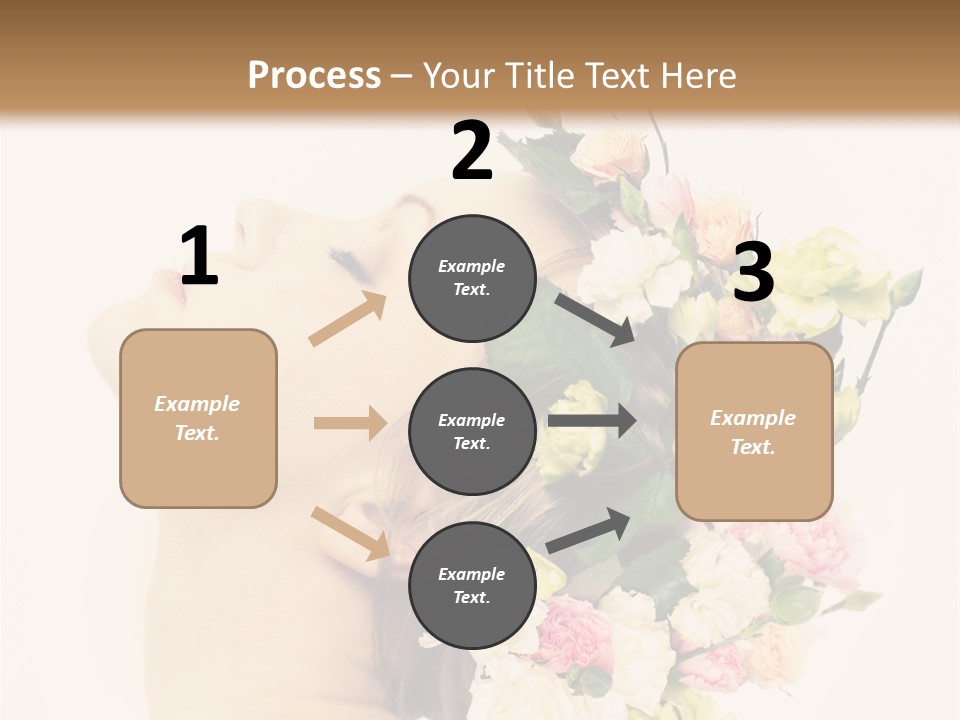 Process – Your Title Text Here

1

Example Text.

2

Example Text.

Example Text.

Example Text.

3

Example Text.